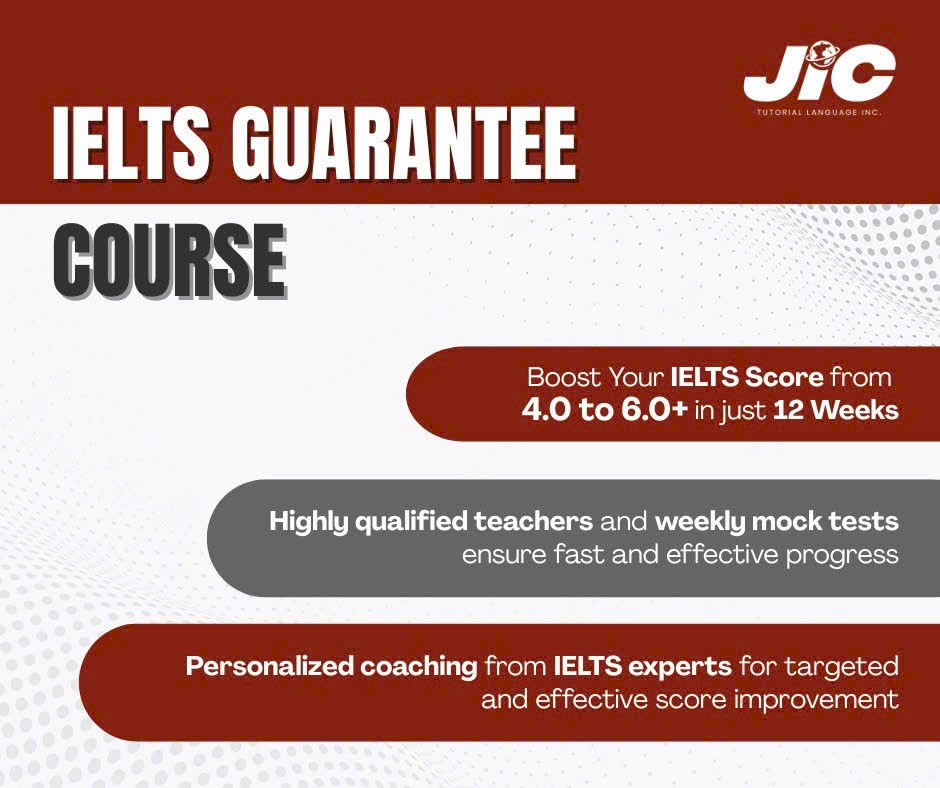 JIC
TUTORIAL LANGUAGE INC.

IELTS GUARANTEE COURSE

Boost Your IELTS Score from 4.0 to 6.0+ in just 12 Weeks

Highly qualified teachers and weekly mock tests ensure fast and effective progress

Personalized coaching from IELTS experts for targeted and effective score improvement